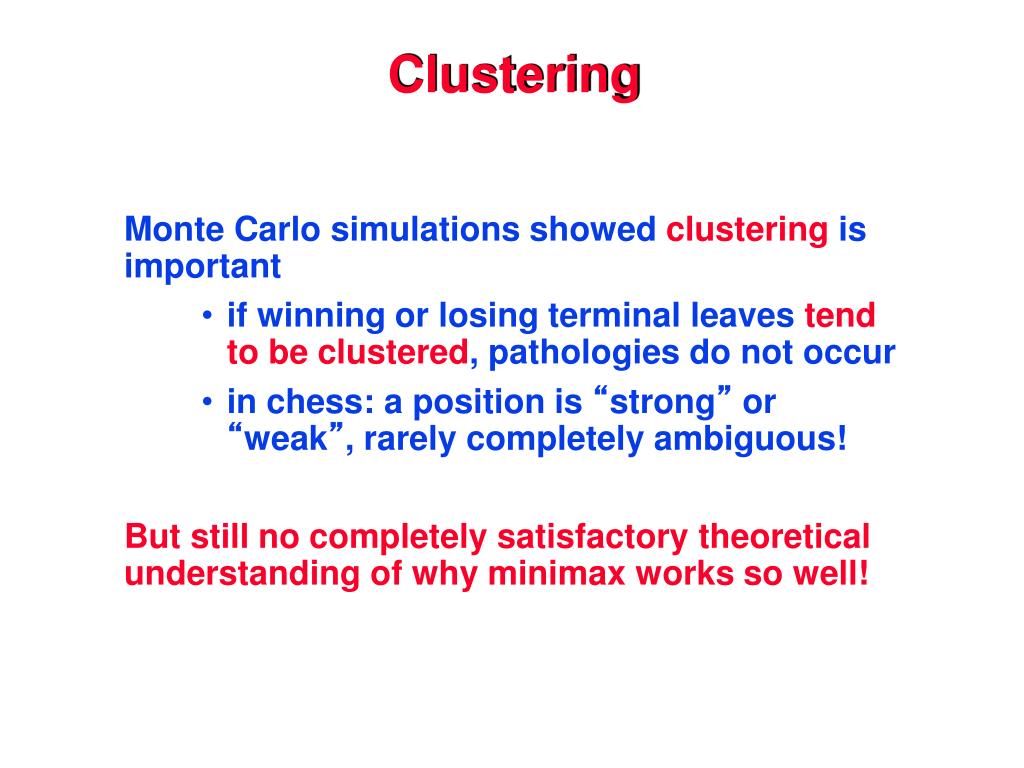 Clustering

Monte Carlo simulations showed clustering is important

• if winning or losing terminal leaves tend to be clustered, pathologies do not occur
• in chess: a position is “strong” or “weak”, rarely completely ambiguous!

But still no completely satisfactory theoretical understanding of why minimax works so well!